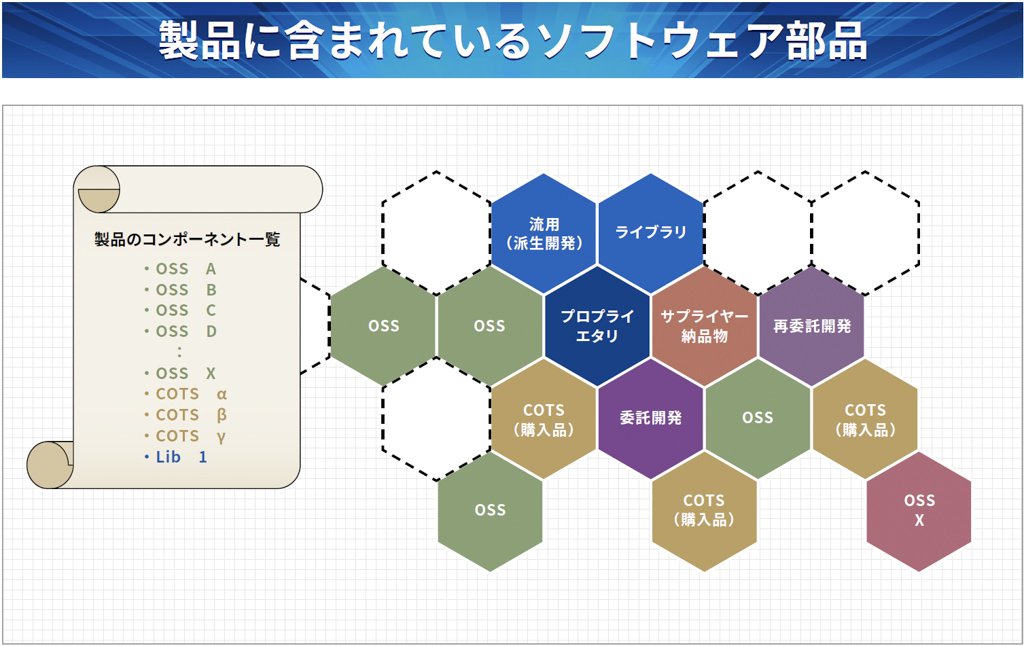 製品に含まれているソフトウェア部品

製品のコンポーネント一覧
・OSS A
・OSS B
・OSS C
・OSS D
:
・OSS X
・COTS α
・COTS β
・COTS γ
・Lib 1

流用（派生開発）

ライブラリ

OSS

OSS

プロプライエタリ

サプライヤー納品物

再委託開発

COTS（購入品）

委託開発

OSS

COTS（購入品）

OSS

COTS（購入品）

OSS X